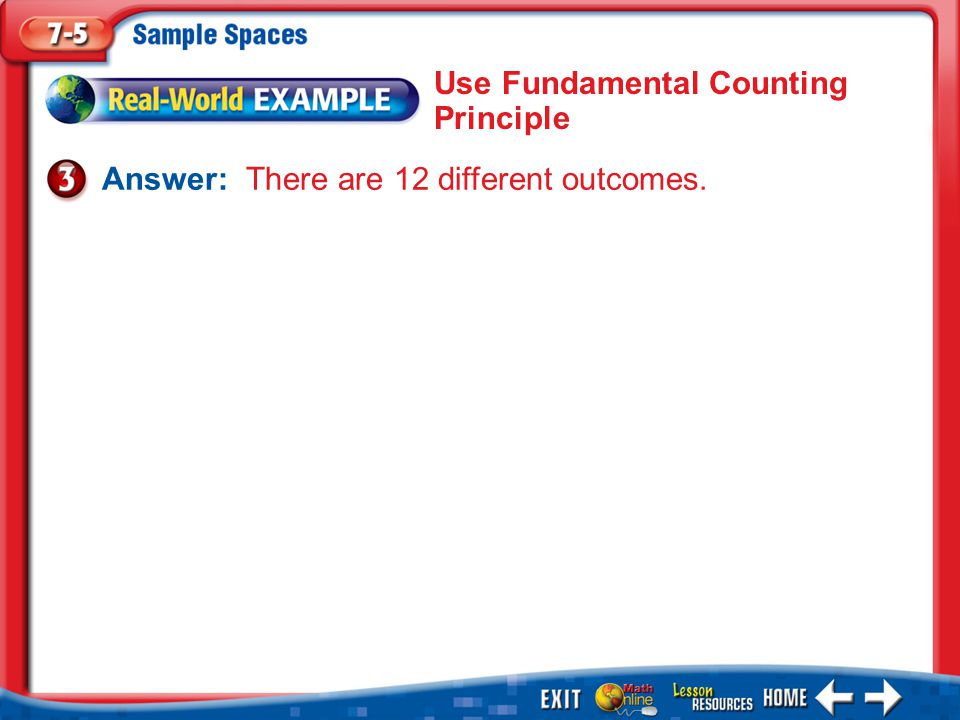 7-5 Sample Spaces

Real-World EXAMPLE

Use Fundamental Counting Principle

3 Answer: There are 12 different outcomes.

EXIT Math Online Lesson RESOURCES HOME